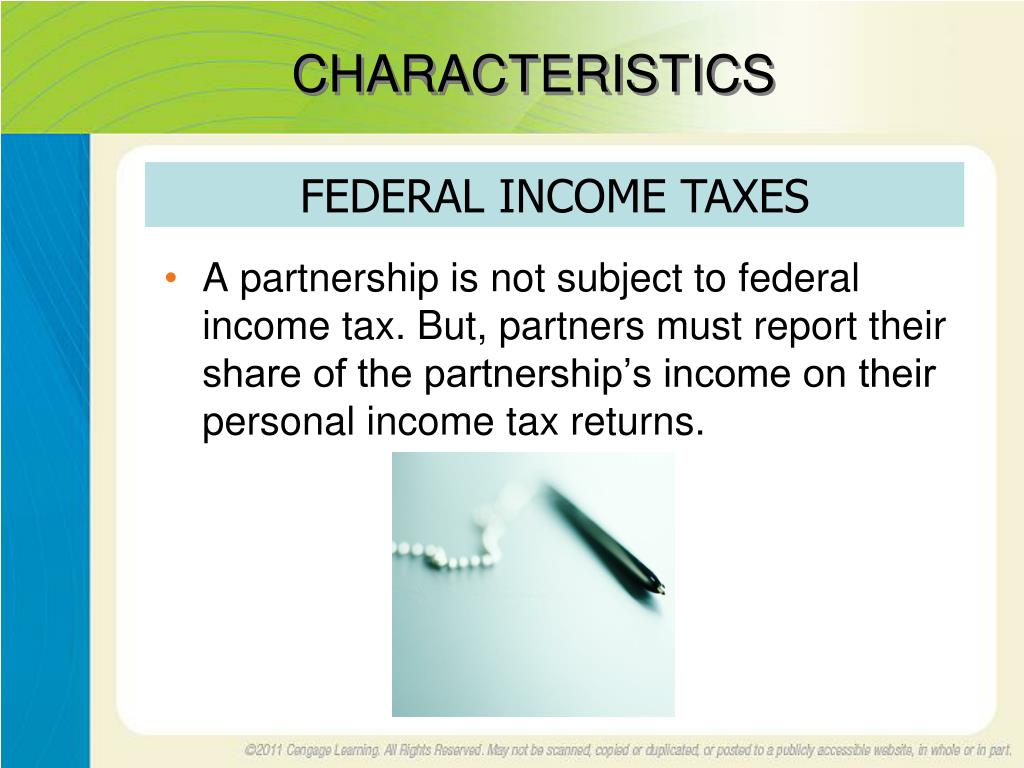 CHARACTERISTICS

FEDERAL INCOME TAXES

• A partnership is not subject to federal income tax. But, partners must report their share of the partnership's income on their personal income tax returns.

©2011 Cengage Learning. All Rights Reserved. May not be scanned, copied or duplicated, or posted to a publicly accessible website, in whole or in part.